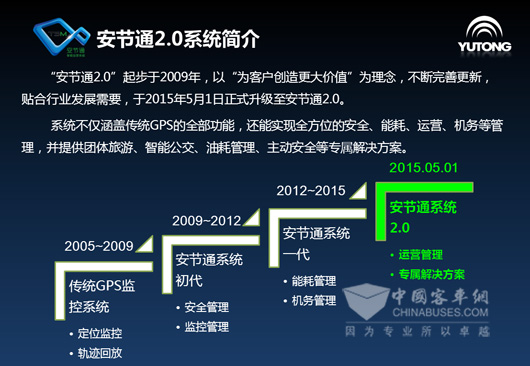 TSM 安节通

安节通2.0系统简介

YUTONG

“安节通2.0”起步于2009年，以“为客户创造更大价值”为理念，不断完善更新，贴合行业发展需要，于2015年5月1日正式升级至安节通2.0。

系统不仅涵盖传统GPS的全部功能，还能实现全方位的安全、能耗、运营、机务等管理，并提供团体旅游、智能公交、油耗管理、主动安全等专属解决方案。

2005~2009

传统GPS监控系统

• 定位监控
• 轨迹回放

2009~2012

安节通系统初代

• 安全管理
• 监控管理

2012~2015

安节通系统一代

• 能耗管理
• 机务管理

2015.05.01

安节通系统2.0

• 运营管理
• 专属解决方案

中国客车网
CHINABUSES.COM
因为专业所以卓越